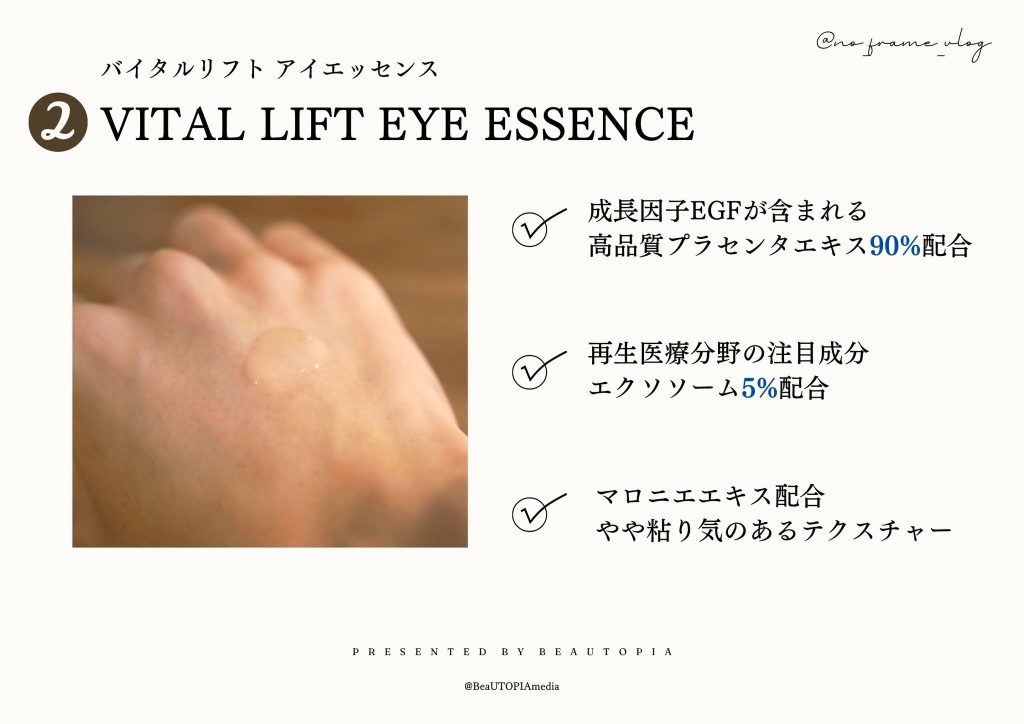 @no_frame_vlog

バイタルリフト アイエッセンス

2 VITAL LIFT EYE ESSENCE

成長因子EGFが含まれる
高品質プラセンタエキス90%配合

再生医療分野の注目成分
エクソソーム5%配合

マロニエエキス配合
やや粘り気のあるテクスチャー

PRESENTED BY BEAUTOPIA

@BeaUTOPIAmedia